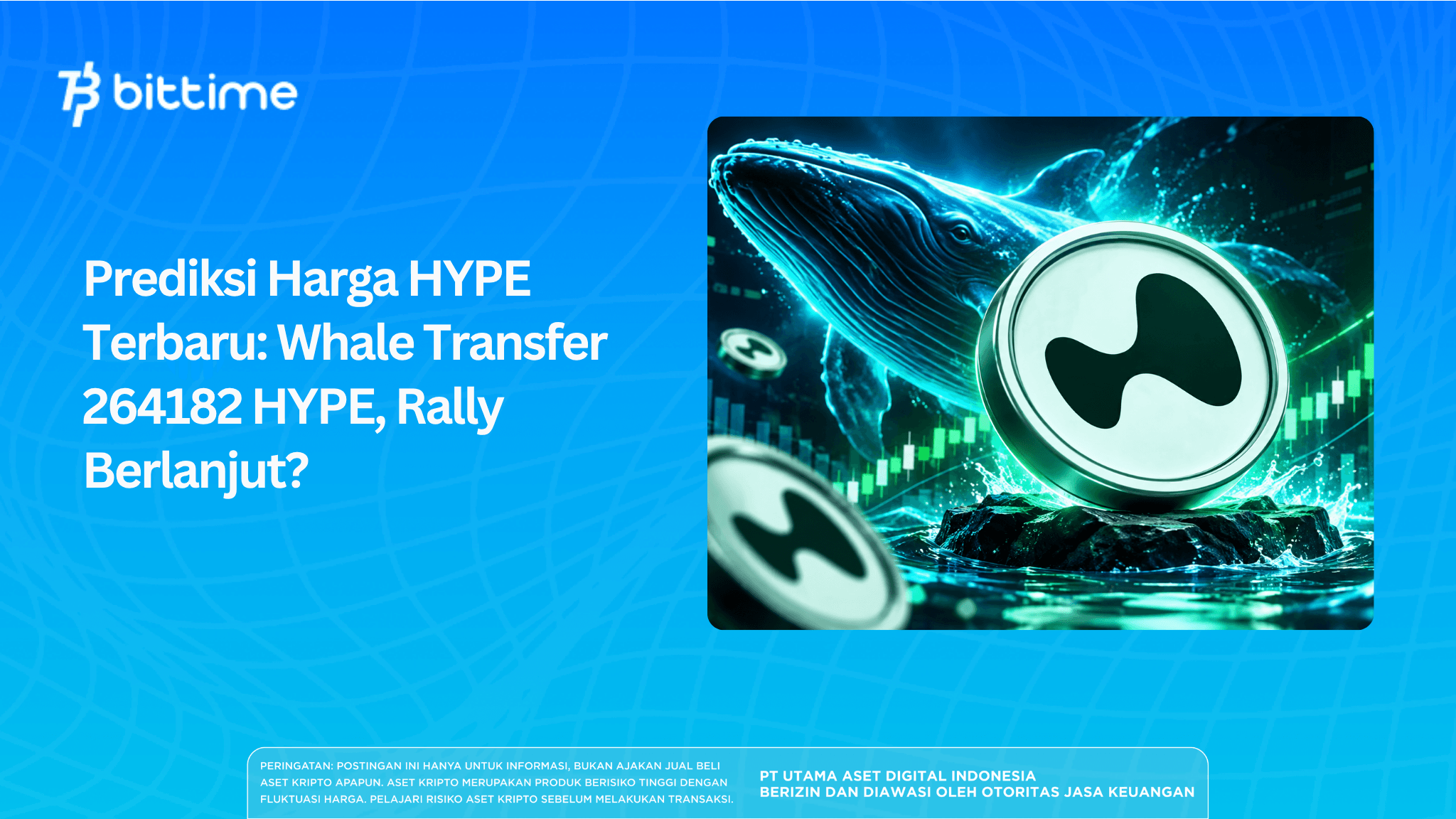 bittime

Prediksi Harga HYPE Terbaru: Whale Transfer 264182 HYPE, Rally Berlanjut?

PERINGATAN: POSTINGAN INI HANYA UNTUK INFORMASI, BUKAN AJAKAN JUAL BELI ASET KRIPTO APAPUN. ASET KRIPTO MERUPAKAN PRODUK BERISIKO TINGGI DENGAN FLUKTUASI HARGA. PELAJARI RISIKO ASET KRIPTO SEBELUM MELAKUKAN TRANSAKSI.

PT UTAMA ASET DIGITAL INDONESIA
BERIZIN DAN DIAWASI OLEH OTORITAS JASA KEUANGAN